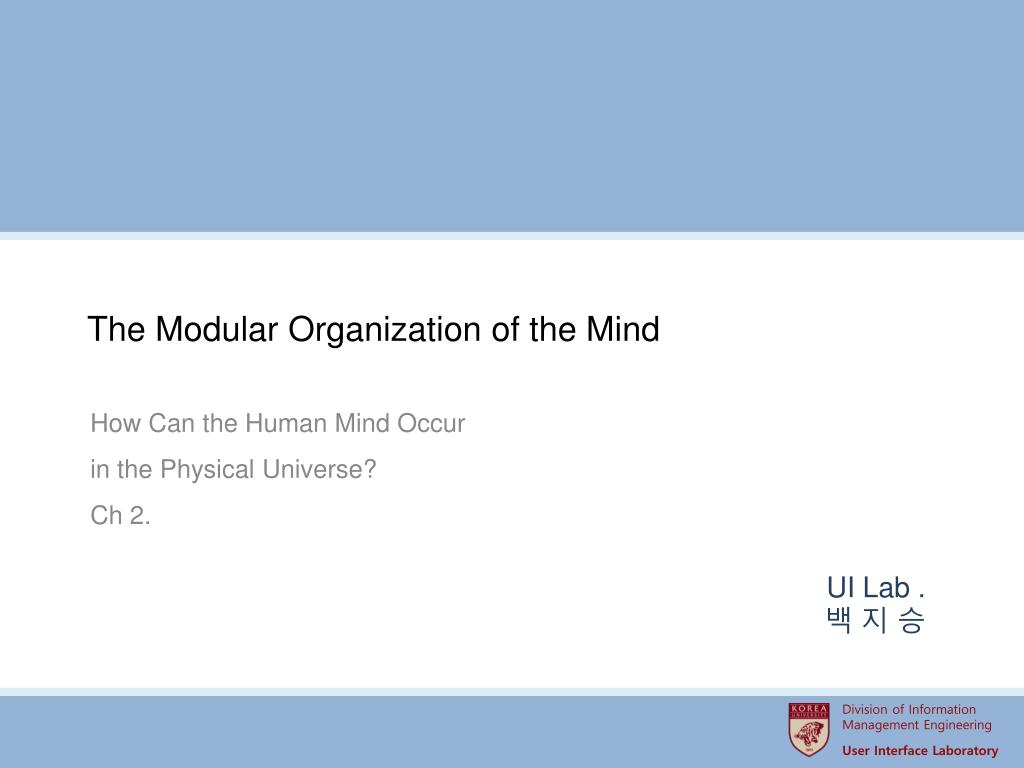 The Modular Organization of the Mind

How Can the Human Mind Occur
in the Physical Universe?
Ch 2.

UI Lab .
백 지 승

KOREA UNIVERSITY

Division of Information
Management Engineering
User Interface Laboratory